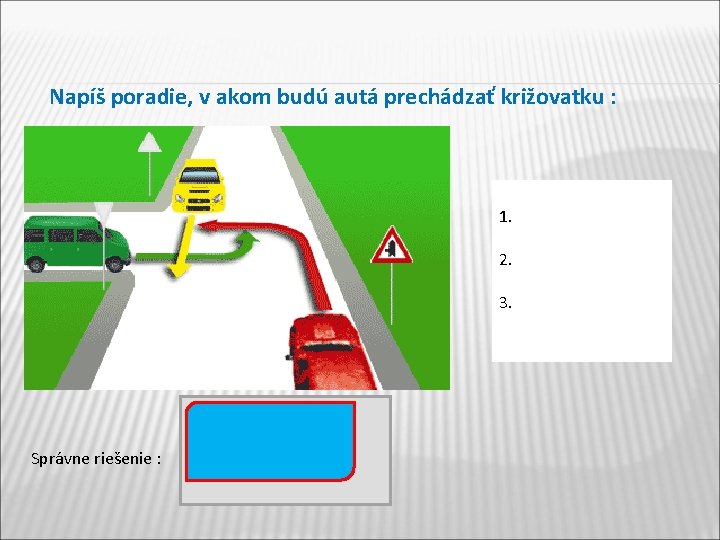 Napíš poradie, v akom budú autá prechádzať križovatku :

1.

2.

3.

Správne riešenie :